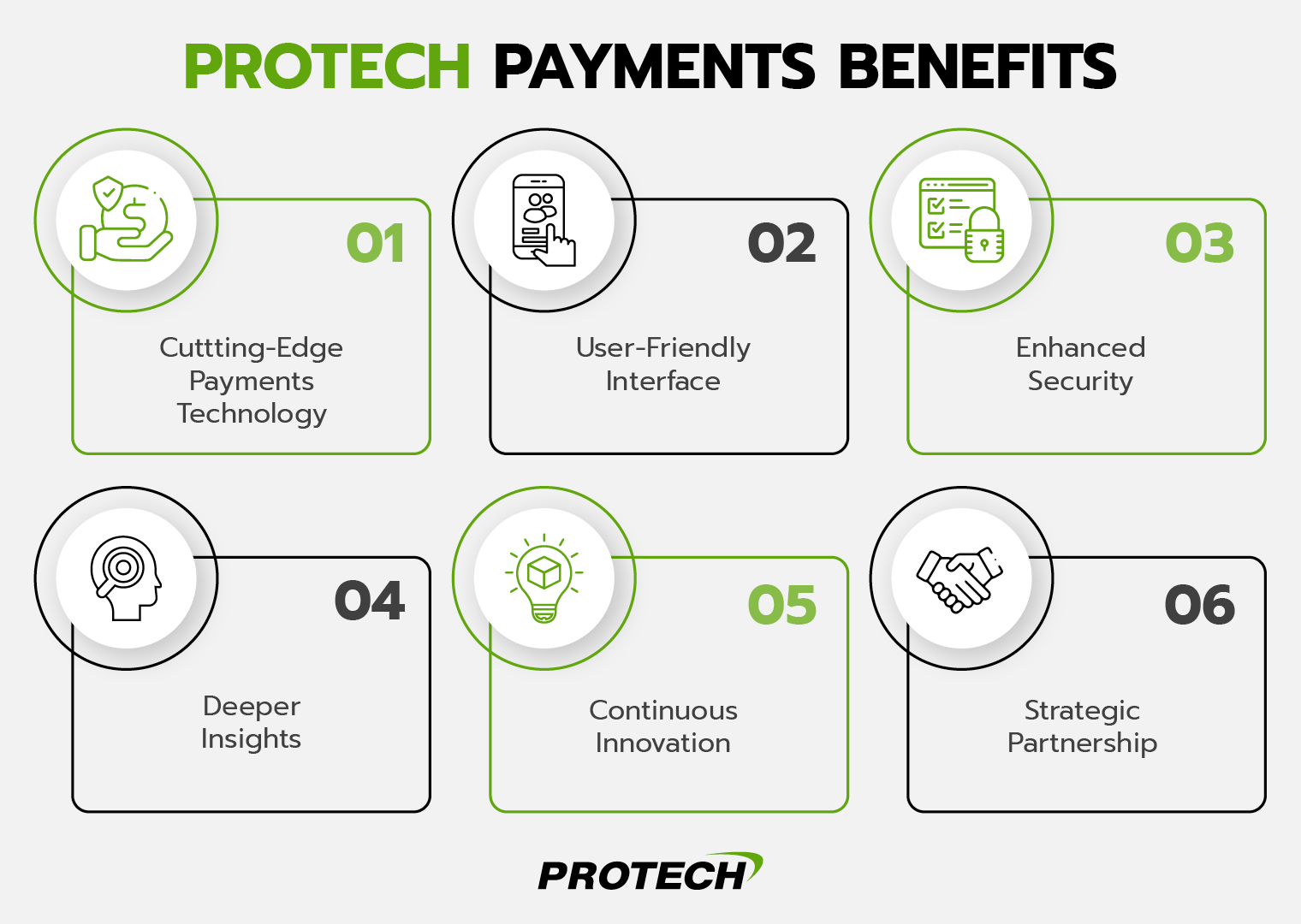 PROTECH PAYMENTS BENEFITS

01
Cuttting-Edge Payments Technology

02
User-Friendly Interface

03
Enhanced Security

04
Deeper Insights

05
Continuous Innovation

06
Strategic Partnership

PROTECH